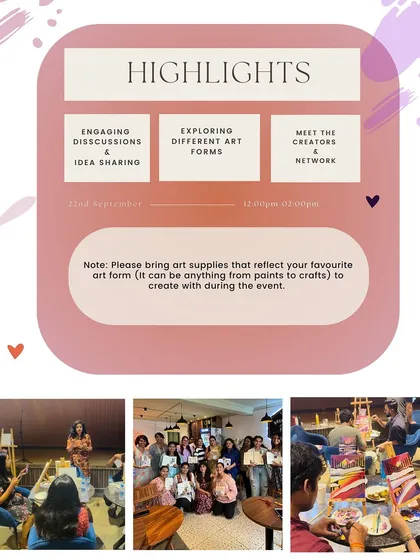 HIGHLIGHTS

ENGAGING DISSCUSSIONS & IDEA SHARING

EXPLORING DIFFERENT ART FORMS

MEET THE CREATORS & NETWORK

22nd September

12:00pm-02:00pm

Note: Please bring art supplies that reflect your favourite art form (It can be anything from paints to crafts) to create with during the event.